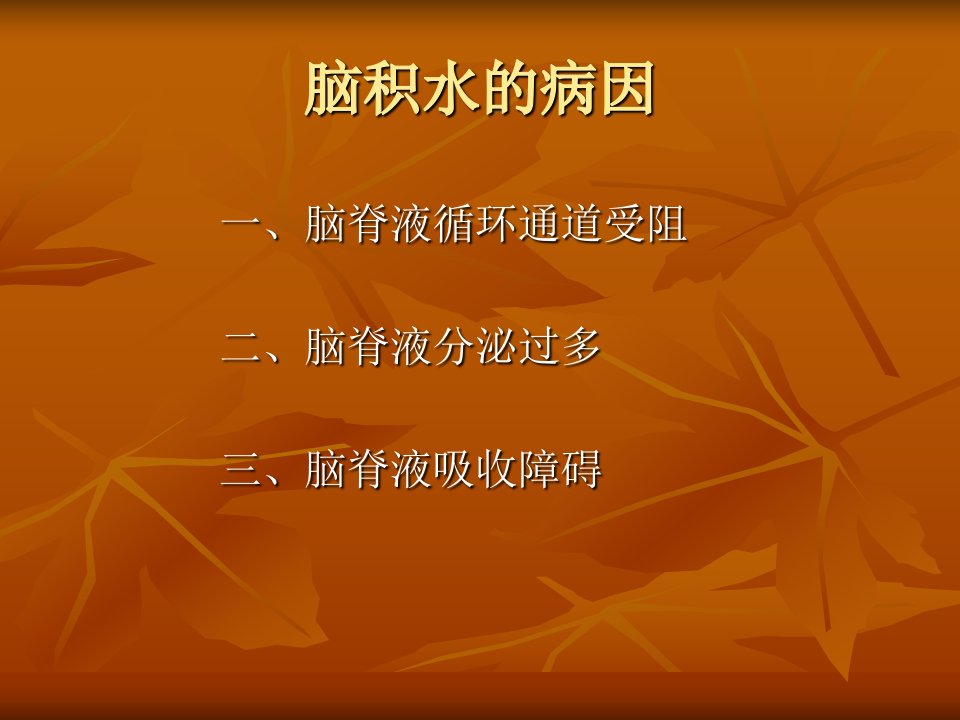 脑积水的病因

一、脑脊液循环通道受阻

二、脑脊液分泌过多

三、脑脊液吸收障碍